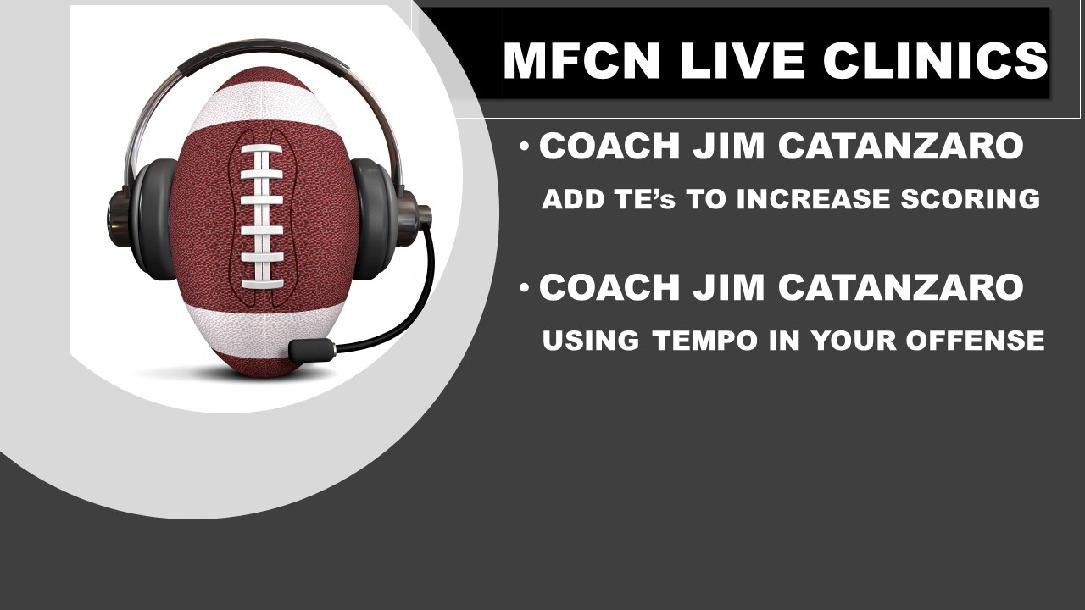 MFCN LIVE CLINICS

• COACH JIM CATANZARO

ADD TE's TO INCREASE SCORING

• COACH JIM CATANZARO

USING TEMPO IN YOUR OFFENSE